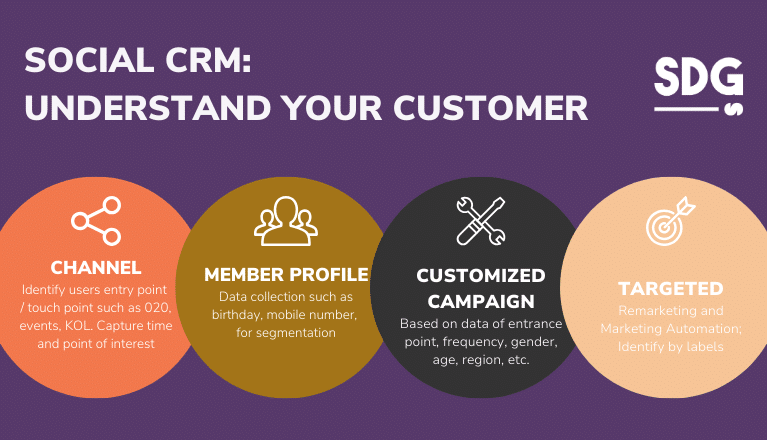 SOCIAL CRM:
UNDERSTAND YOUR CUSTOMER

SDG

CHANNEL
Identify users entry point / touch point such as 020, events, KOL. Capture time and point of interest

MEMBER PROFILE
Data collection such as birthday, mobile number, for segmentation

CUSTOMIZED CAMPAIGN
Based on data of entrance point, frequency, gender, age, region, etc.

TARGETED
Remarketing and Marketing Automation; Identify by labels